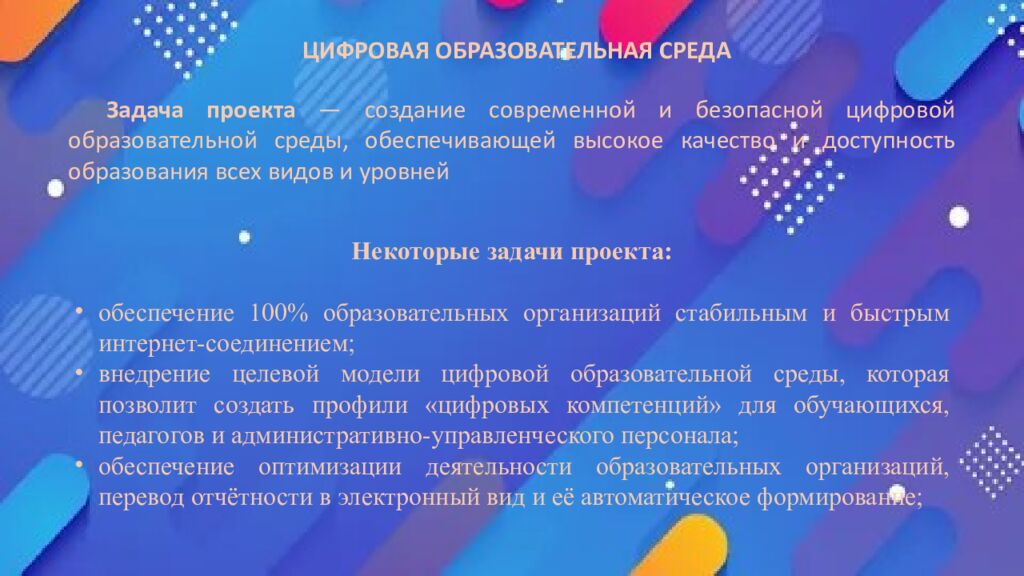 ЦИФРОВАЯ ОБРАЗОВАТЕЛЬНАЯ СРЕДА

Задача проекта — создание современной и безопасной цифровой образовательной среды, обеспечивающей высокое качество и доступность образования всех видов и уровней

Некоторые задачи проекта:

• обеспечение 100% образовательных организаций стабильным и быстрым интернет-соединением;
• внедрение целевой модели цифровой образовательной среды, которая позволит создать профили «цифровых компетенций» для обучающихся, педагогов и административно-управленческого персонала;
• обеспечение оптимизации деятельности образовательных организаций, перевод отчётности в электронный вид и её автоматическое формирование;